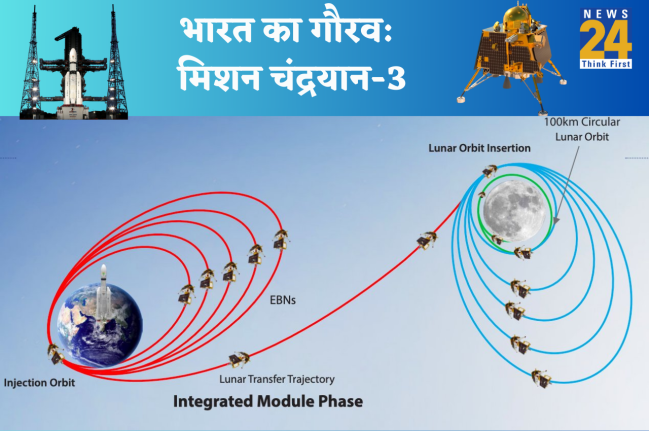 भारत का गौरव:
मिशन चंद्रयान-3

NEWS 24 Think First

100km Circular Lunar Orbit

Lunar Orbit Insertion

EBNs

Injection Orbit

Lunar Transfer Trajectory

Integrated Module Phase